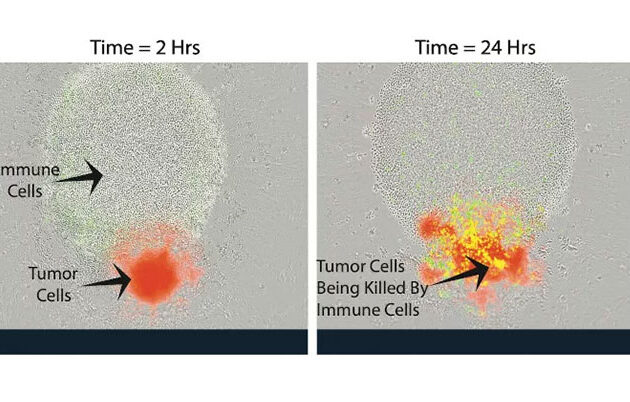 Time = 2 Hrs

mmune Cells

Tumor Cells

Time = 24 Hrs

Tumor Cells Being Killed By Immune Cells